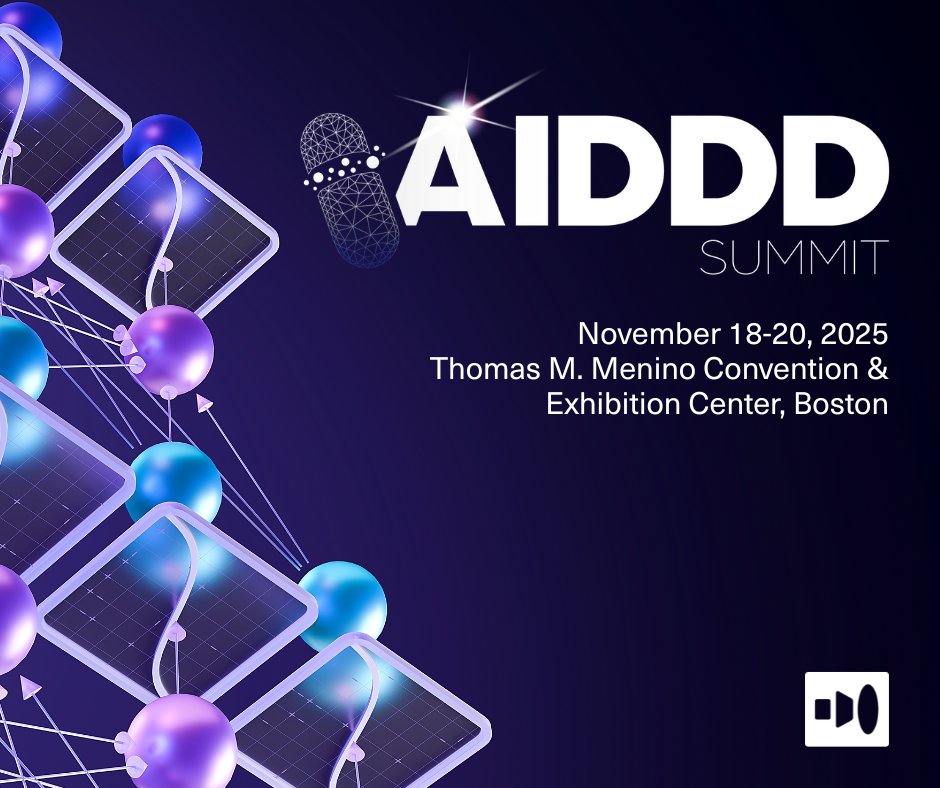 AIDDD
SUMMIT

November 18-20, 2025
Thomas M. Menino Convention & Exhibition Center, Boston